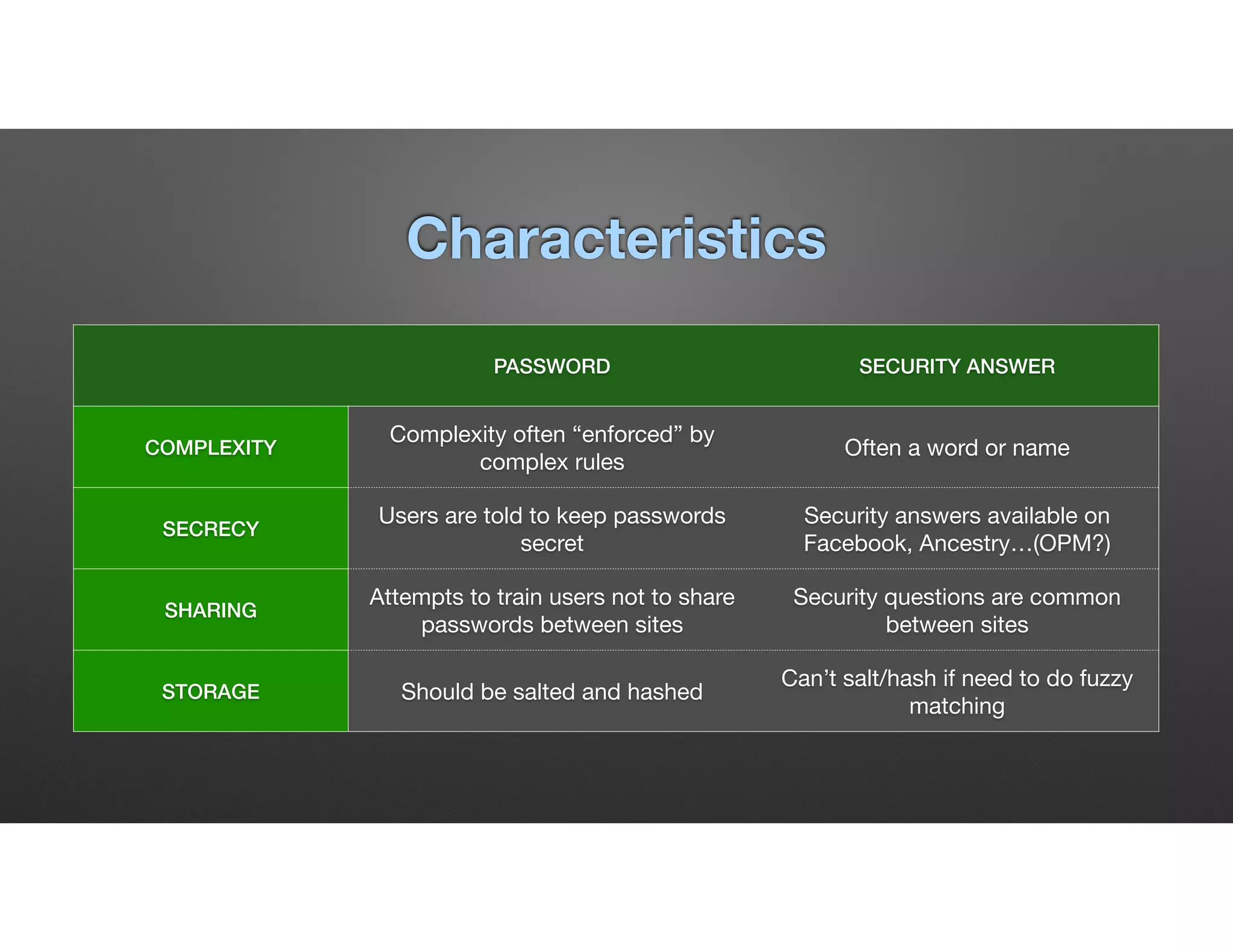 Characteristics

| | PASSWORD | SECURITY ANSWER |
|---|---|---|
| COMPLEXITY | Complexity often “enforced” by complex rules | Often a word or name |
| SECRECY | Users are told to keep passwords secret | Security answers available on Facebook, Ancestry…(OPM?) |
| SHARING | Attempts to train users not to share passwords between sites | Security questions are common between sites |
| STORAGE | Should be salted and hashed | Can’t salt/hash if need to do fuzzy matching |